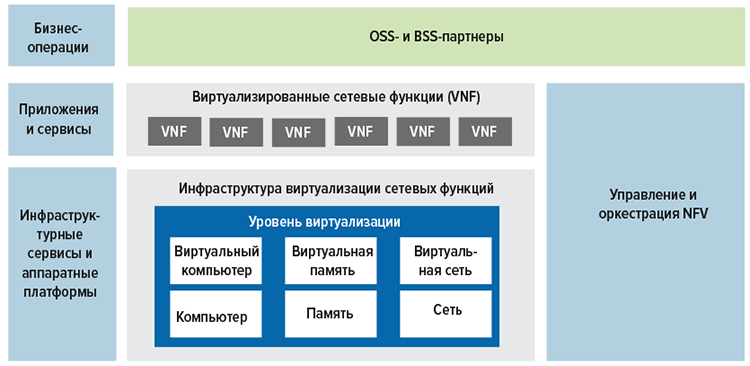 Бизнес-операции

OSS- и BSS-партнеры

Приложения и сервисы

Виртуализированные сетевые функции (VNF)

VNF VNF VNF VNF VNF VNF

Инфраструктурные сервисы и аппаратные платформы

Инфраструктура виртуализации сетевых функций

Уровень виртуализации

Виртуальный компьютер

Виртуальная память

Виртуальная сеть

Компьютер

Память

Сеть

Управление и оркестрация NFV